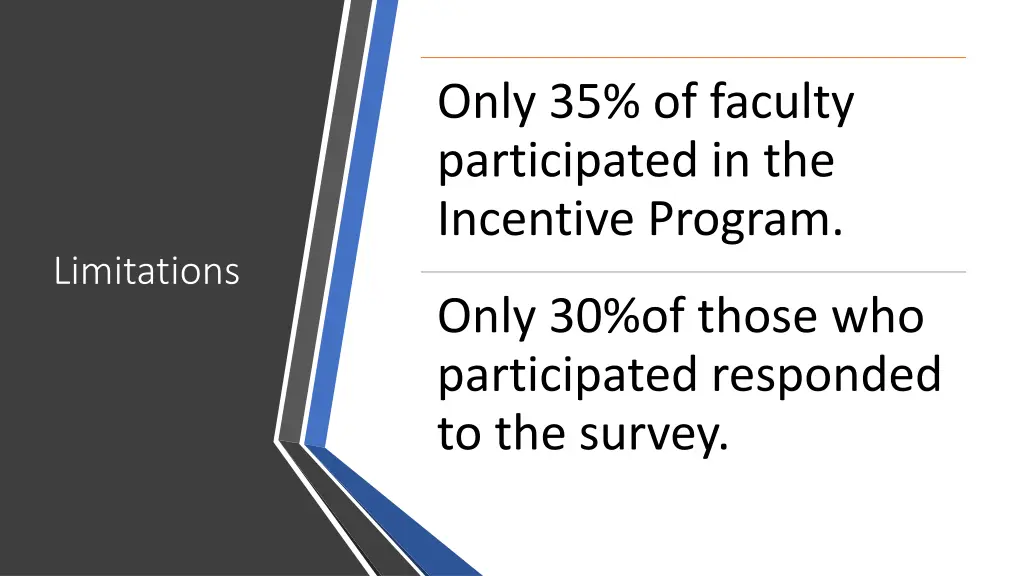 Limitations

Only 35% of faculty participated in the Incentive Program.

Only 30%of those who participated responded to the survey.